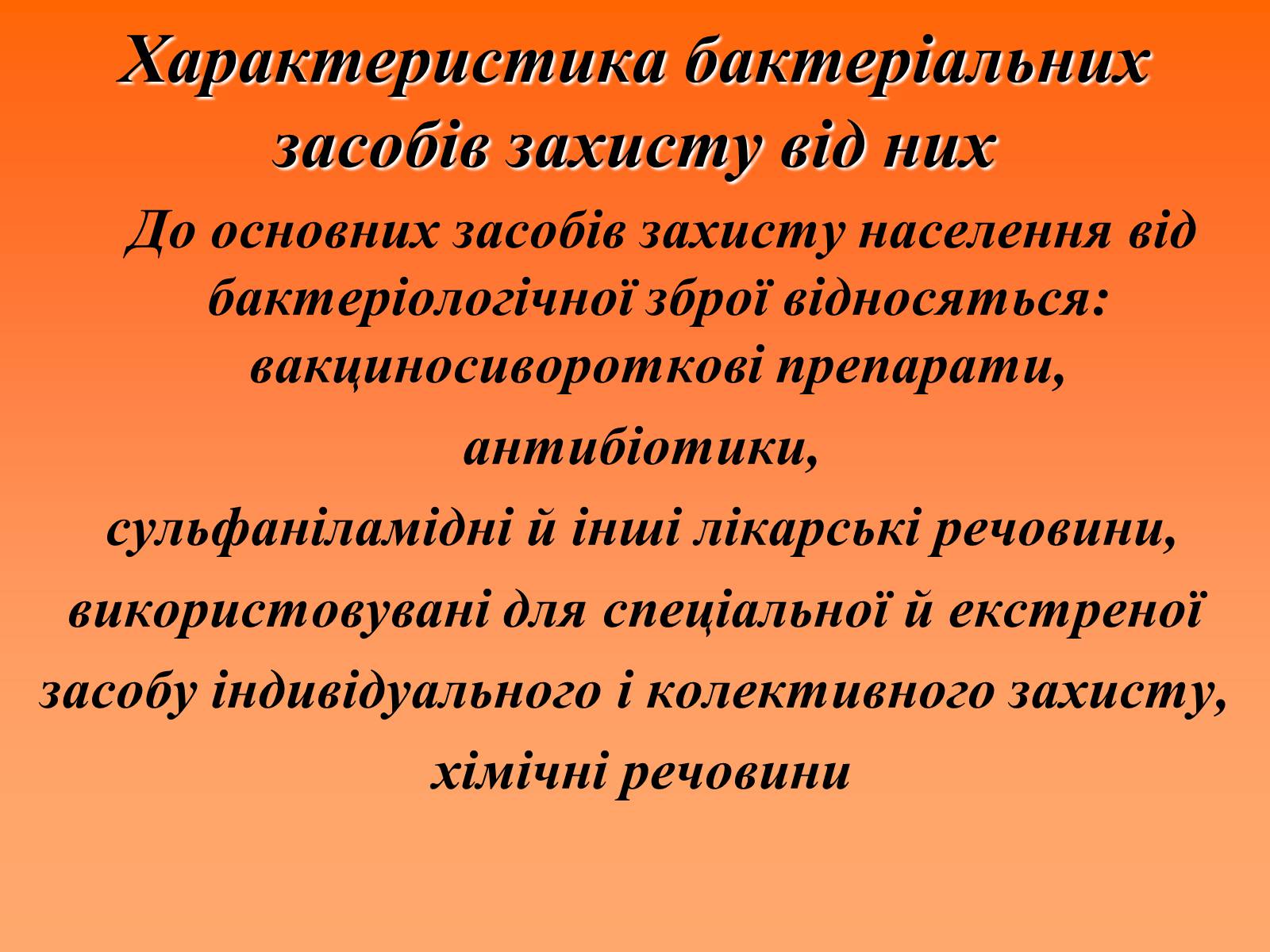 Характеристика бактеріальних засобів захисту від них

До основних засобів захисту населення від бактеріологічної зброї відносяться: вакциносивороткові препарати,

антибіотики,

сульфаніламідні й інші лікарські речовини,

використовувані для спеціальної й екстреної

засобу індивідуального і колективного захисту,

хімічні речовини